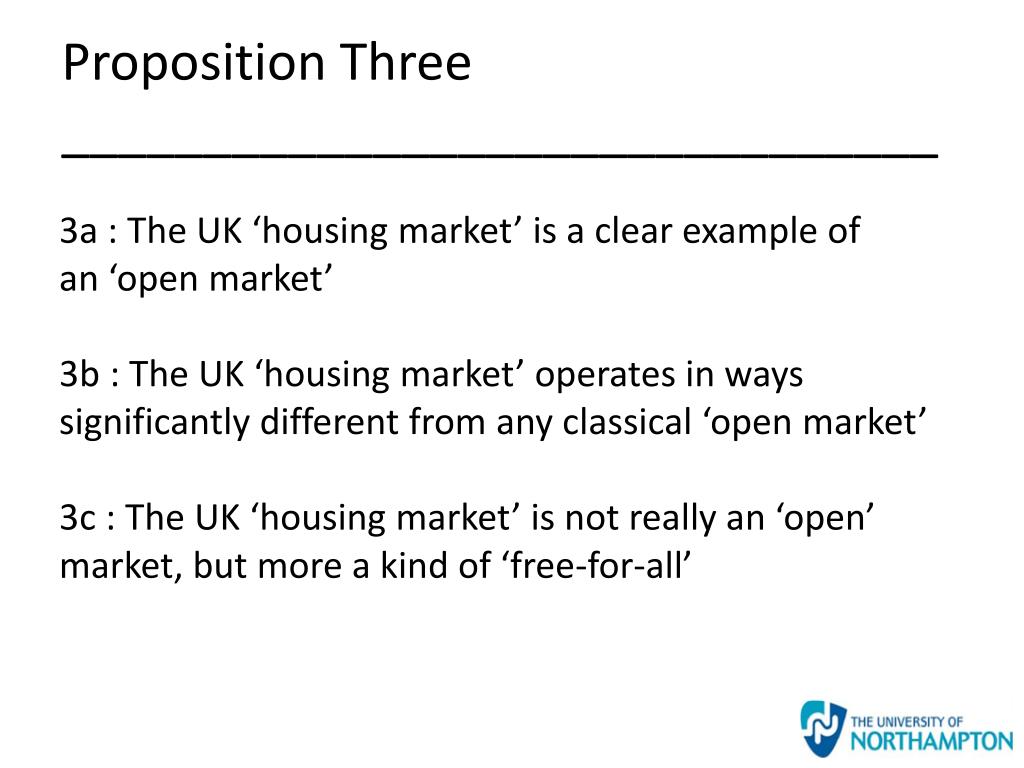 Proposition Three

3a : The UK ‘housing market’ is a clear example of an ‘open market’

3b : The UK ‘housing market’ operates in ways significantly different from any classical ‘open market’

3c : The UK ‘housing market’ is not really an ‘open’ market, but more a kind of ‘free-for-all’

THE UNIVERSITY OF NORTHAMPTON